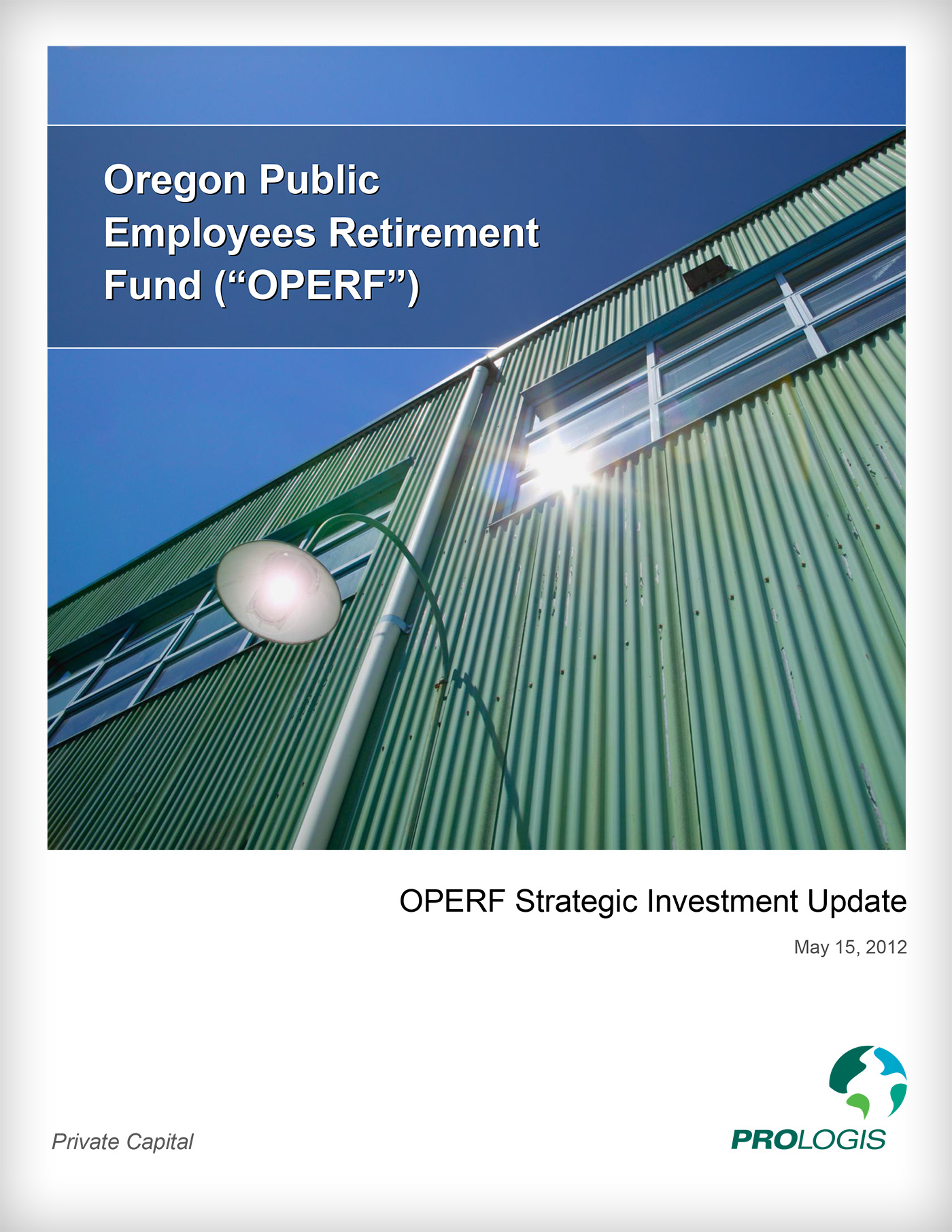 Oregon Public Employees Retirement Fund (“OPERF”)

OPERF Strategic Investment Update

May 15, 2012

Private Capital

PROLOGIS